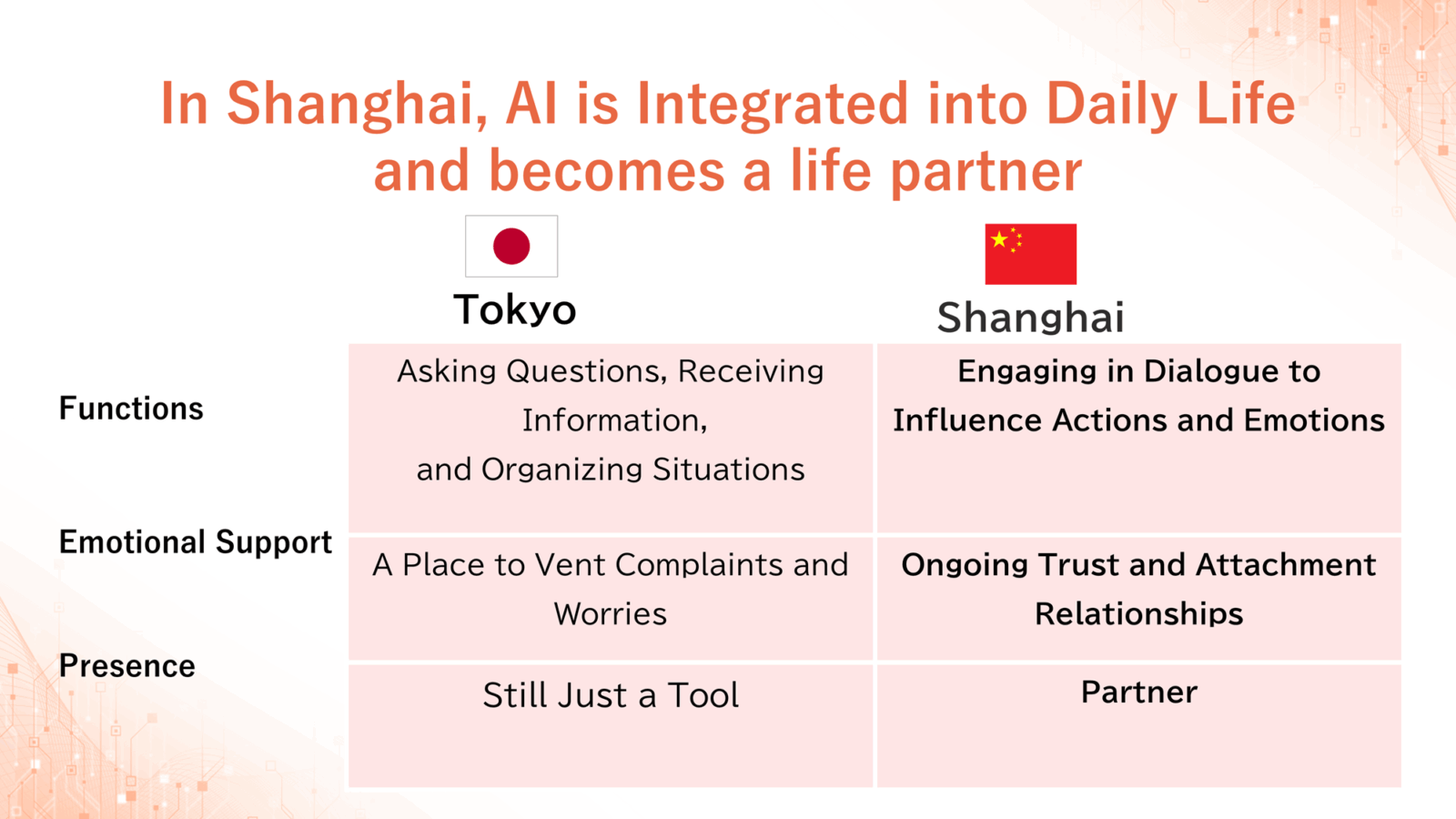 In Shanghai, AI is Integrated into Daily Life and becomes a life partner

|  | Tokyo | Shanghai |
|---|---|---|
| Functions | Asking Questions, Receiving Information, and Organizing Situations | Engaging in Dialogue to Influence Actions and Emotions |
| Emotional Support | A Place to Vent Complaints and Worries | Ongoing Trust and Attachment Relationships |
| Presence | Still Just a Tool | Partner |